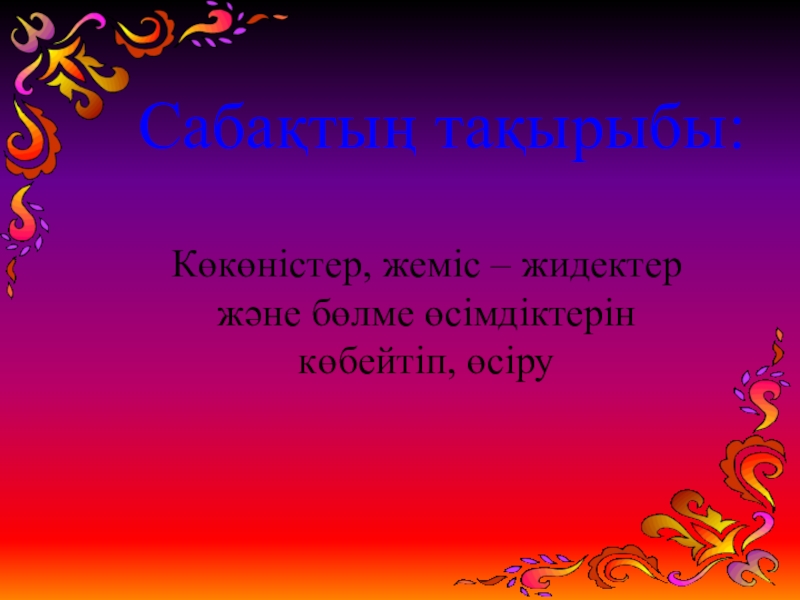 Сабақтың тақырыбы:

Көкөністер, жеміс – жидектер және бөлме өсімдіктерін көбейтіп, өсіру